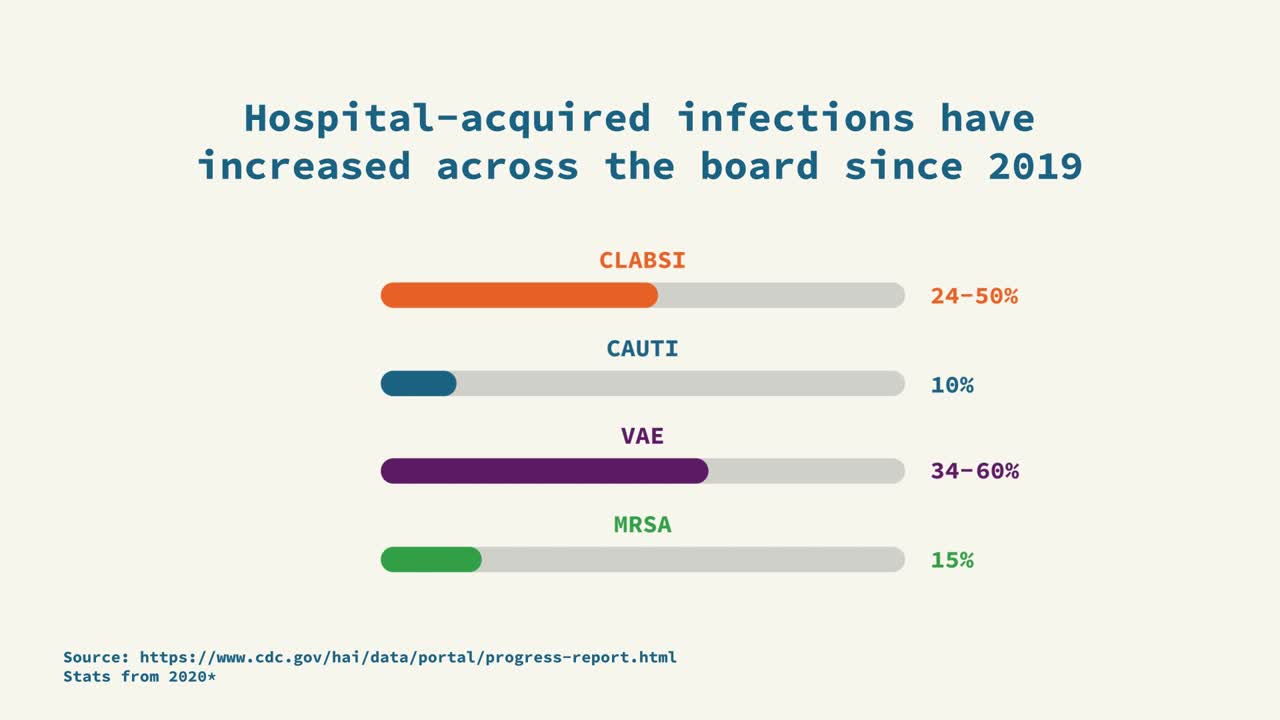 Hospital-acquired infections have increased across the board since 2019

CLABSI
24-50%

CAUTI
10%

VAE
34-60%

MRSA
15%

Source: https://www.cdc.gov/hai/data/portal/progress-report.html
Stats from 2020*